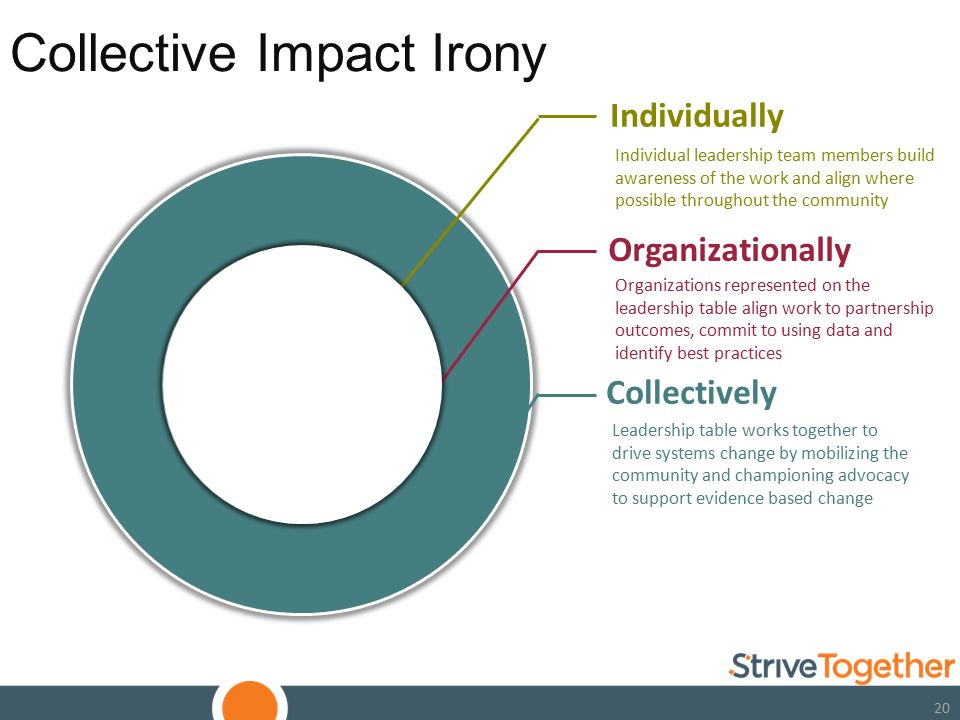 Collective Impact Irony

Individually

Individual leadership team members build awareness of the work and align where possible throughout the community

Organizationally

Organizations represented on the leadership table align work to partnership outcomes, commit to using data and identify best practices

Collectively

Leadership table works together to drive systems change by mobilizing the community and championing advocacy to support evidence based change

StriveTogether

20